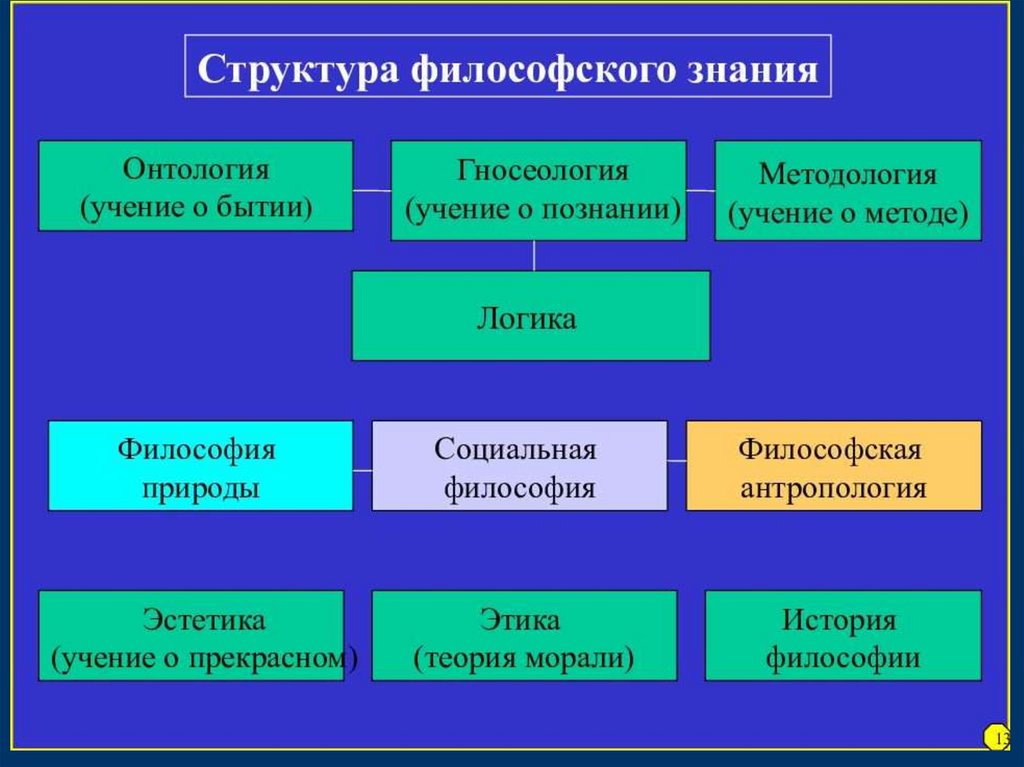 Структура философского знания

Онтология (учение о бытии)

Гносеология (учение о познании)

Методология (учение о методе)

Логика

Философия природы

Социальная философия

Философская антропология

Эстетика (учение о прекрасном)

Этика (теория морали)

История философии

13